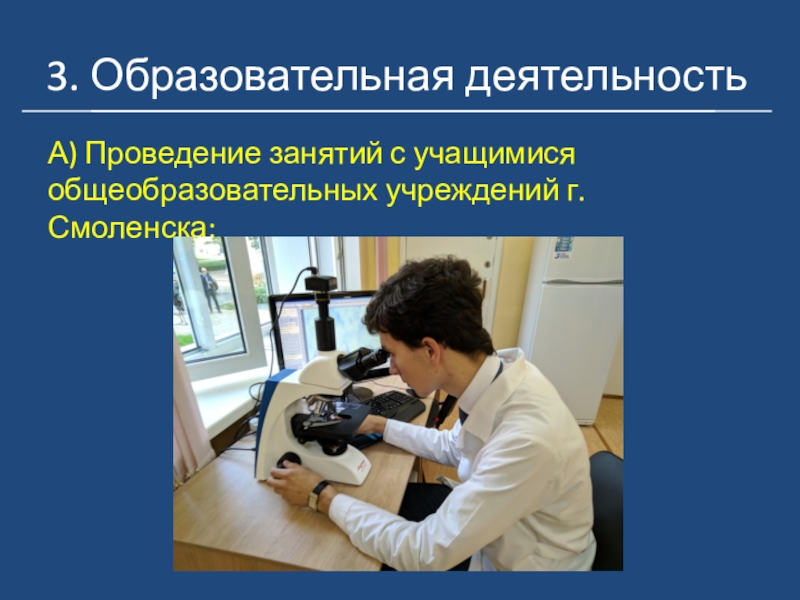 3. Образовательная деятельность

А) Проведение занятий с учащимися общеобразовательных учреждений г. Смоленска: